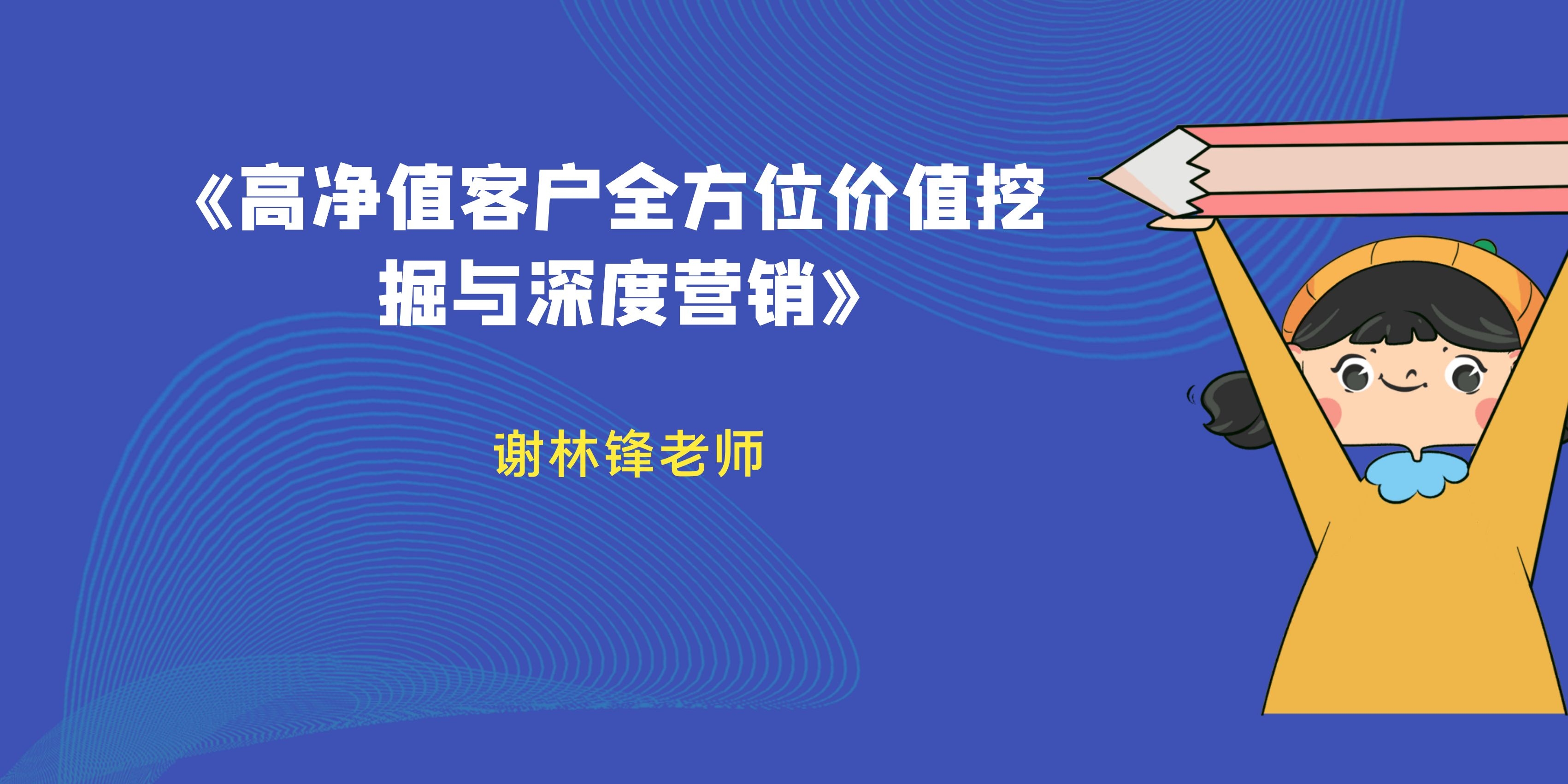 《高净值客户全方位价值挖掘与深度营销》

谢林锋老师